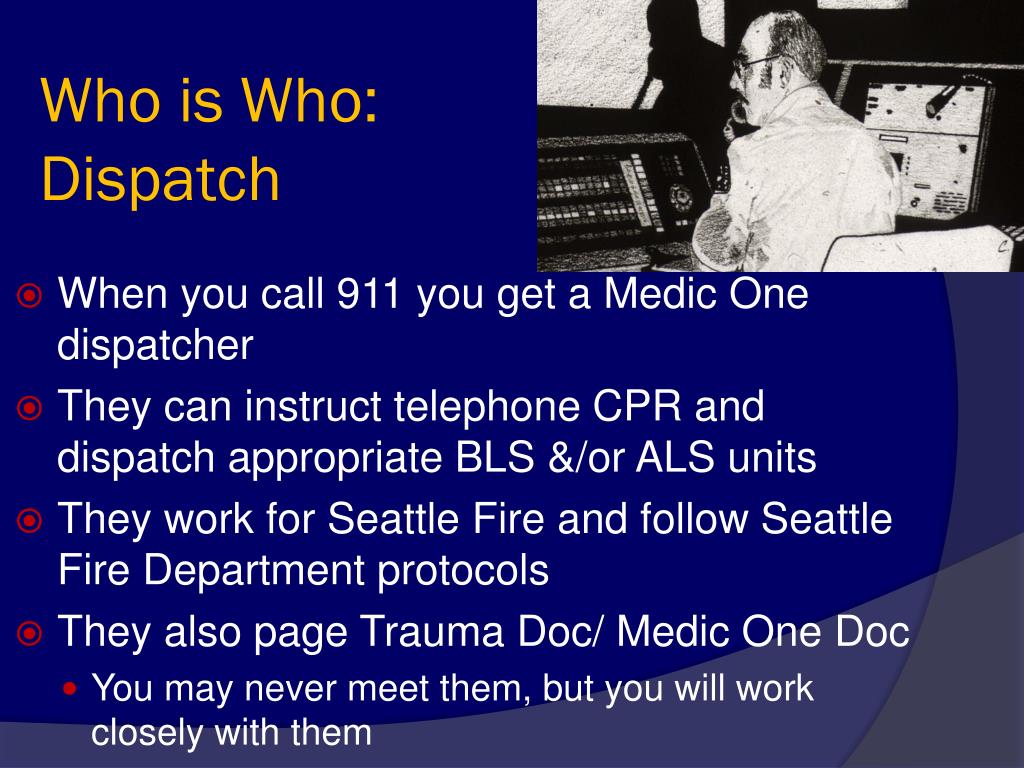 Who is Who:
Dispatch

• When you call 911 you get a Medic One dispatcher
• They can instruct telephone CPR and dispatch appropriate BLS &/or ALS units
• They work for Seattle Fire and follow Seattle Fire Department protocols
• They also page Trauma Doc/ Medic One Doc
• You may never meet them, but you will work closely with them